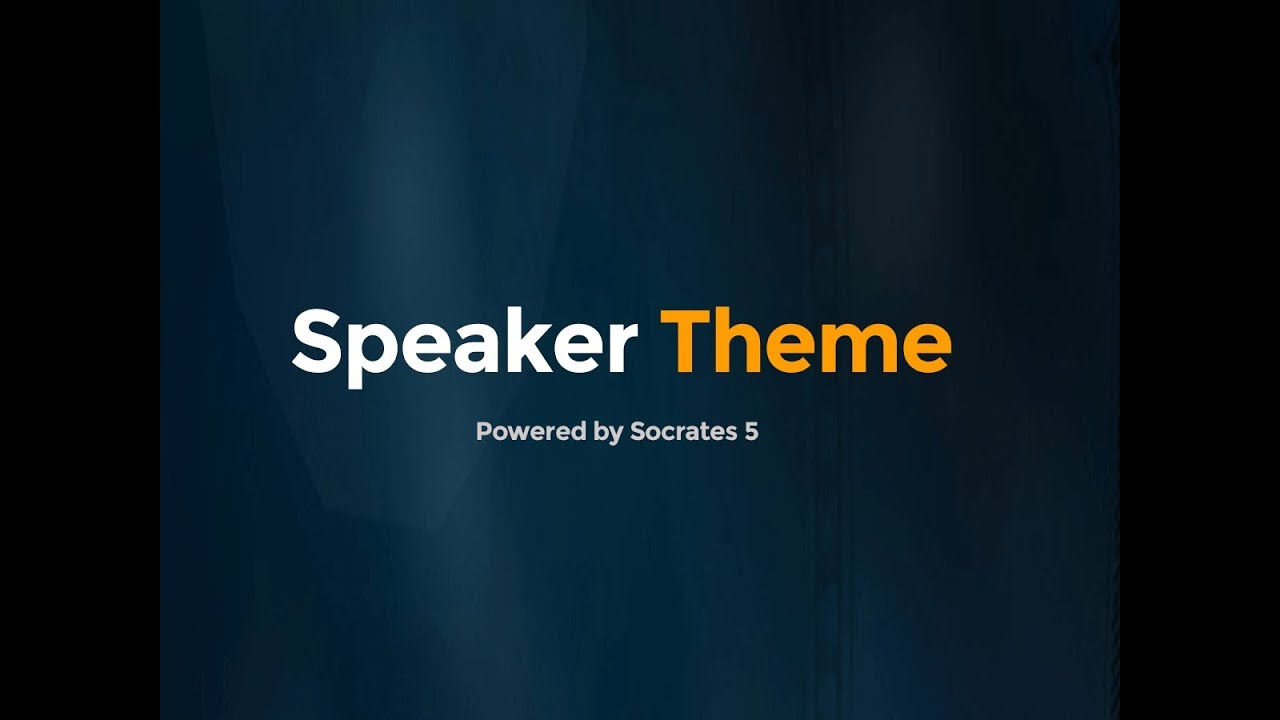 Speaker Theme

Powered by Socrates 5